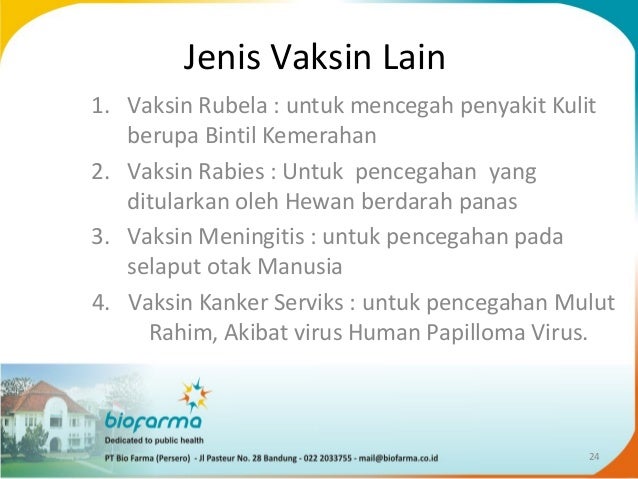 Jenis Vaksin Lain

1. Vaksin Rubela : untuk mencegah penyakit Kulit berupa Bintil Kemerahan
2. Vaksin Rabies : Untuk pencegahan yang ditularkan oleh Hewan berdarah panas
3. Vaksin Meningitis : untuk pencegahan pada selaput otak Manusia
4. Vaksin Kanker Serviks : untuk pencegahan Mulut Rahim, Akibat virus Human Papilloma Virus.

biofarma
Dedicated to public health
PT Bio Farma (Persero) - Jl Pasteur No. 28 Bandung - 022 2033755 - mail@biofarma.co.id

24